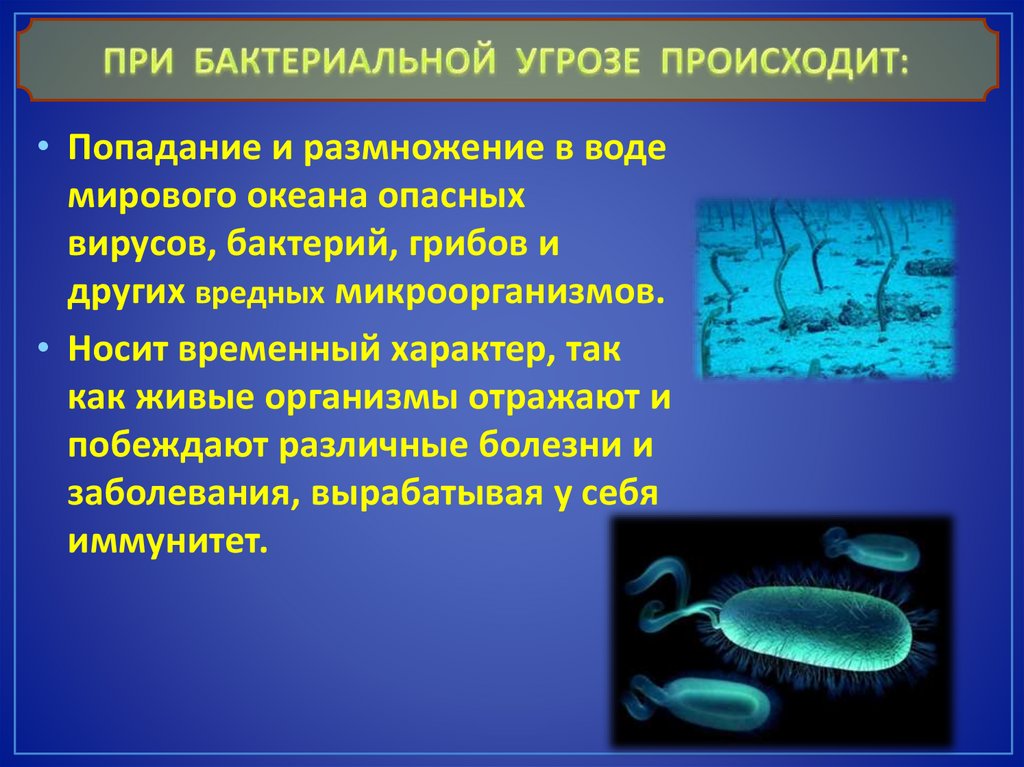 ПРИ БАКТЕРИАЛЬНОЙ УГРОЗЕ ПРОИСХОДИТ:

• Попадание и размножение в воде мирового океана опасных вирусов, бактерий, грибов и других вредных микроорганизмов.

• Носит временный характер, так как живые организмы отражают и побеждают различные болезни и заболевания, вырабатывая у себя иммунитет.